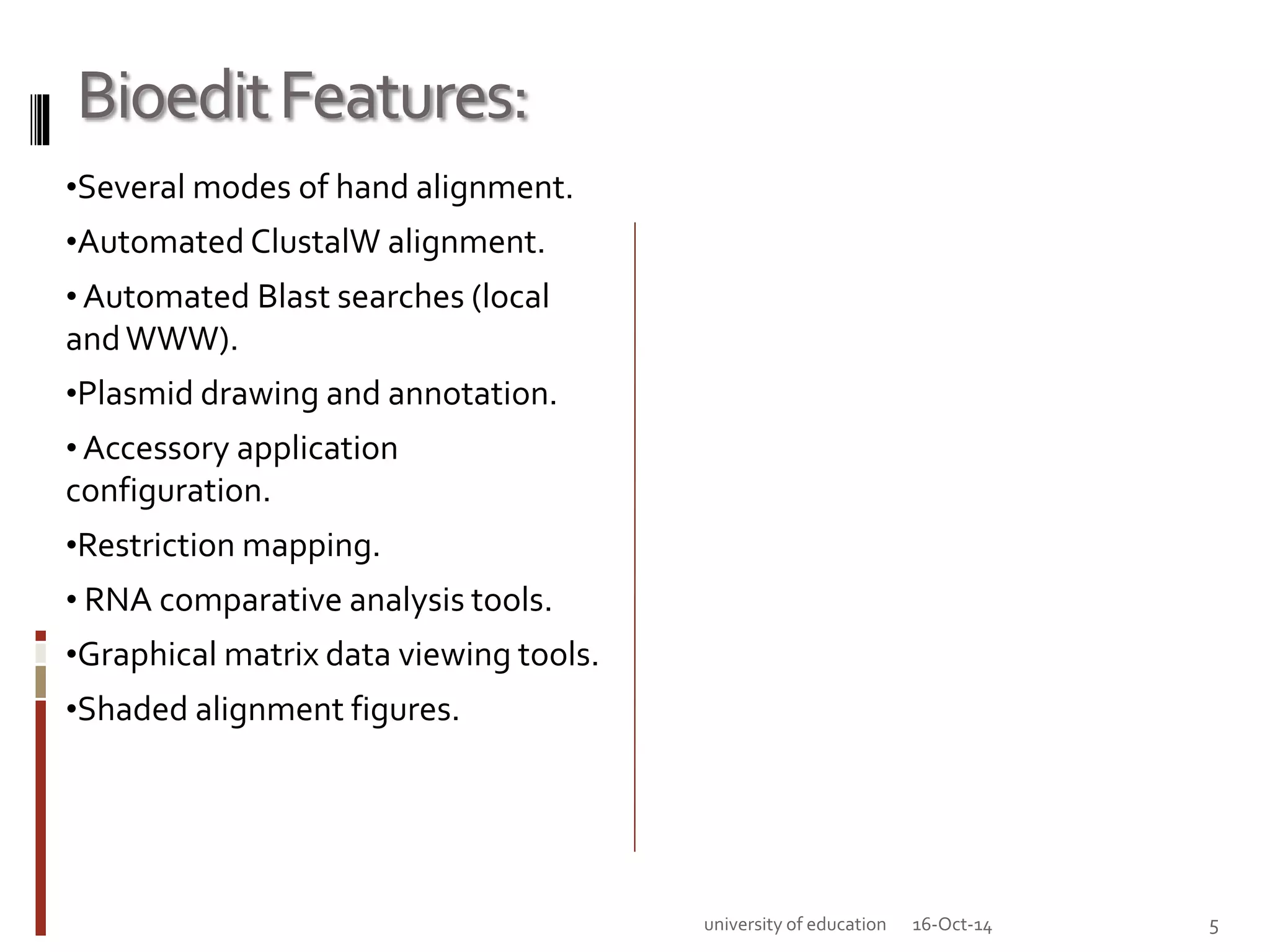 Bioedit Features:

•Several modes of hand alignment.

•Automated ClustalW alignment.

• Automated Blast searches (local and WWW).

•Plasmid drawing and annotation.

• Accessory application configuration.

•Restriction mapping.

• RNA comparative analysis tools.

•Graphical matrix data viewing tools.

•Shaded alignment figures.

university of education 16-Oct-14 5